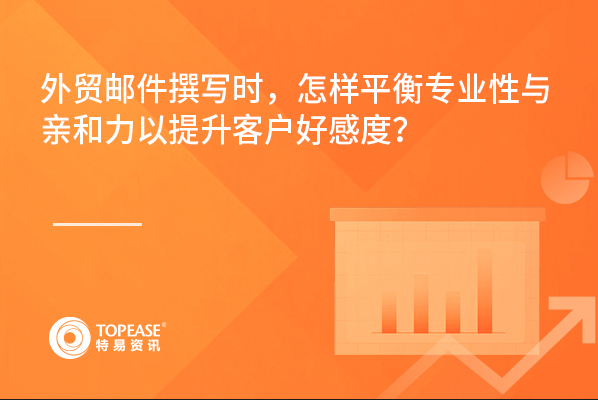 外贸邮件撰写时，怎样平衡专业性与亲和力以提升客户好感度？

TOPEASE®
特易资讯